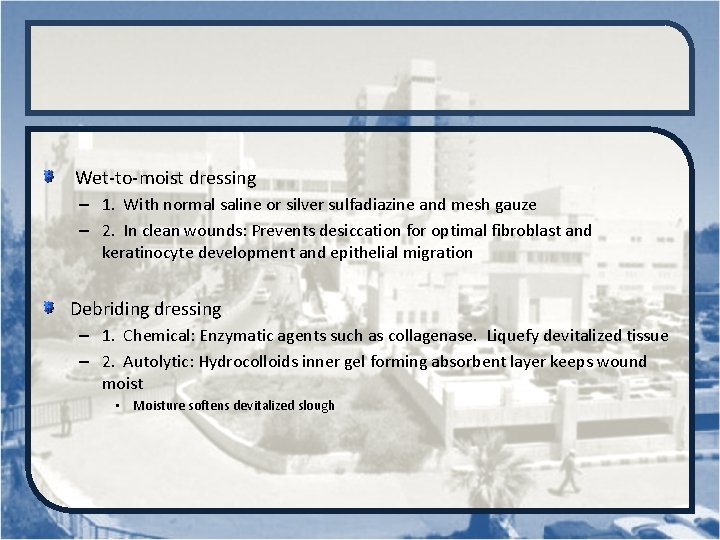 Wet-to-moist dressing

– 1. With normal saline or silver sulfadiazine and mesh gauze

– 2. In clean wounds: Prevents desiccation for optimal fibroblast and keratinocyte development and epithelial migration

Debriding dressing

– 1. Chemical: Enzymatic agents such as collagenase. Liquefy devitalized tissue

– 2. Autolytic: Hydrocolloids inner gel forming absorbent layer keeps wound moist

▪ Moisture softens devitalized slough